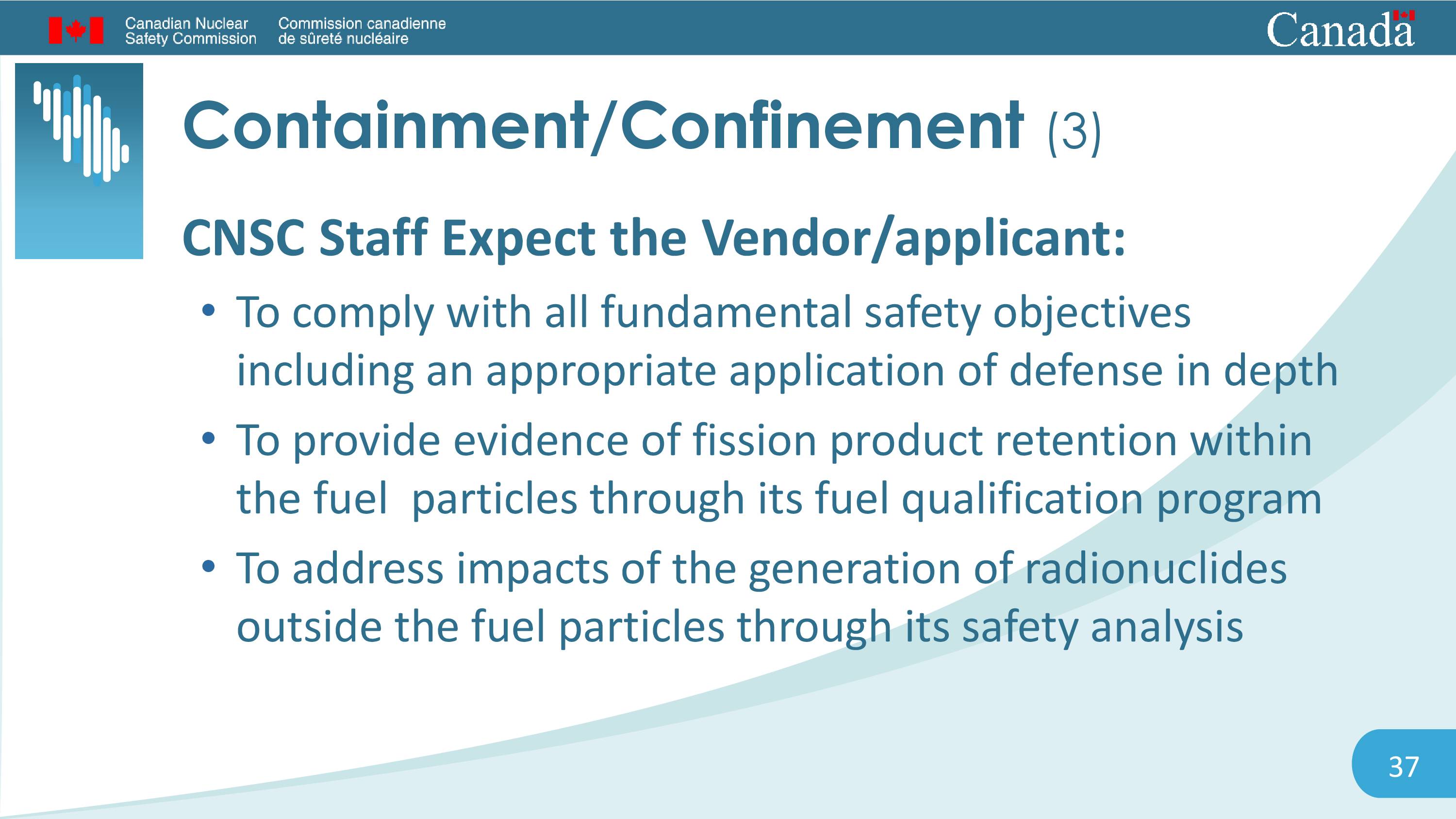 Canadian Nuclear Safety Commission

Commission canadienne de sûreté nucléaire

Canada

Containment/Confinement (3)

CNSC Staff Expect the Vendor/applicant:

• To comply with all fundamental safety objectives including an appropriate application of defense in depth

• To provide evidence of fission product retention within the fuel particles through its fuel qualification program

• To address impacts of the generation of radionuclides outside the fuel particles through its safety analysis

37